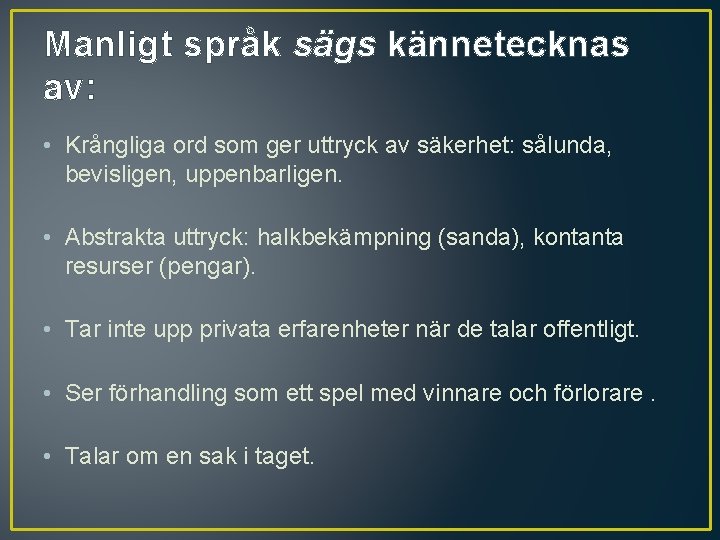 Manligt språk sägs kännetecknas av:

• Krångliga ord som ger uttryck av säkerhet: sålunda, bevisligen, uppenbarligen.

• Abstrakta uttryck: halkbekämpning (sanda), kontanta resurser (pengar).

• Tar inte upp privata erfarenheter när de talar offentligt.

• Ser förhandling som ett spel med vinnare och förlorare .

• Talar om en sak i taget.